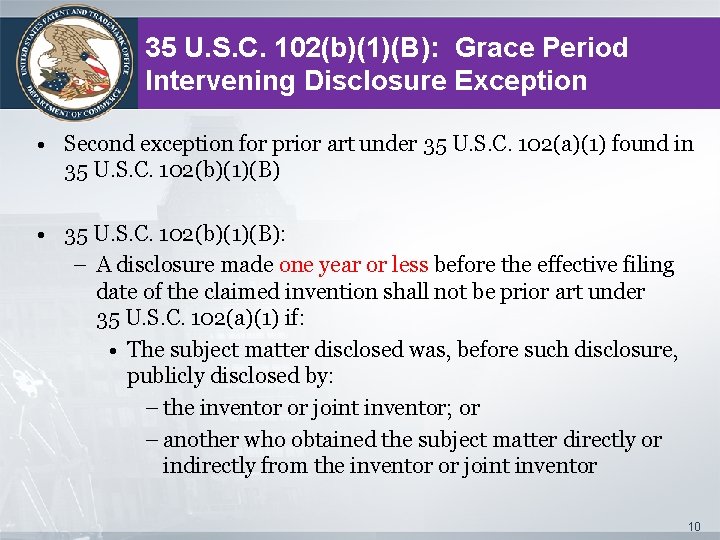 UNITED STATES PATENT AND TRADEMARK OFFICE
DEPARTMENT OF COMMERCE

35 U.S.C. 102(b)(1)(B): Grace Period Intervening Disclosure Exception

• Second exception for prior art under 35 U.S.C. 102(a)(1) found in 35 U.S.C. 102(b)(1)(B)

• 35 U.S.C. 102(b)(1)(B):
– A disclosure made one year or less before the effective filing date of the claimed invention shall not be prior art under 35 U.S.C. 102(a)(1) if:
• The subject matter disclosed was, before such disclosure, publicly disclosed by:
– the inventor or joint inventor; or
– another who obtained the subject matter directly or indirectly from the inventor or joint inventor

10